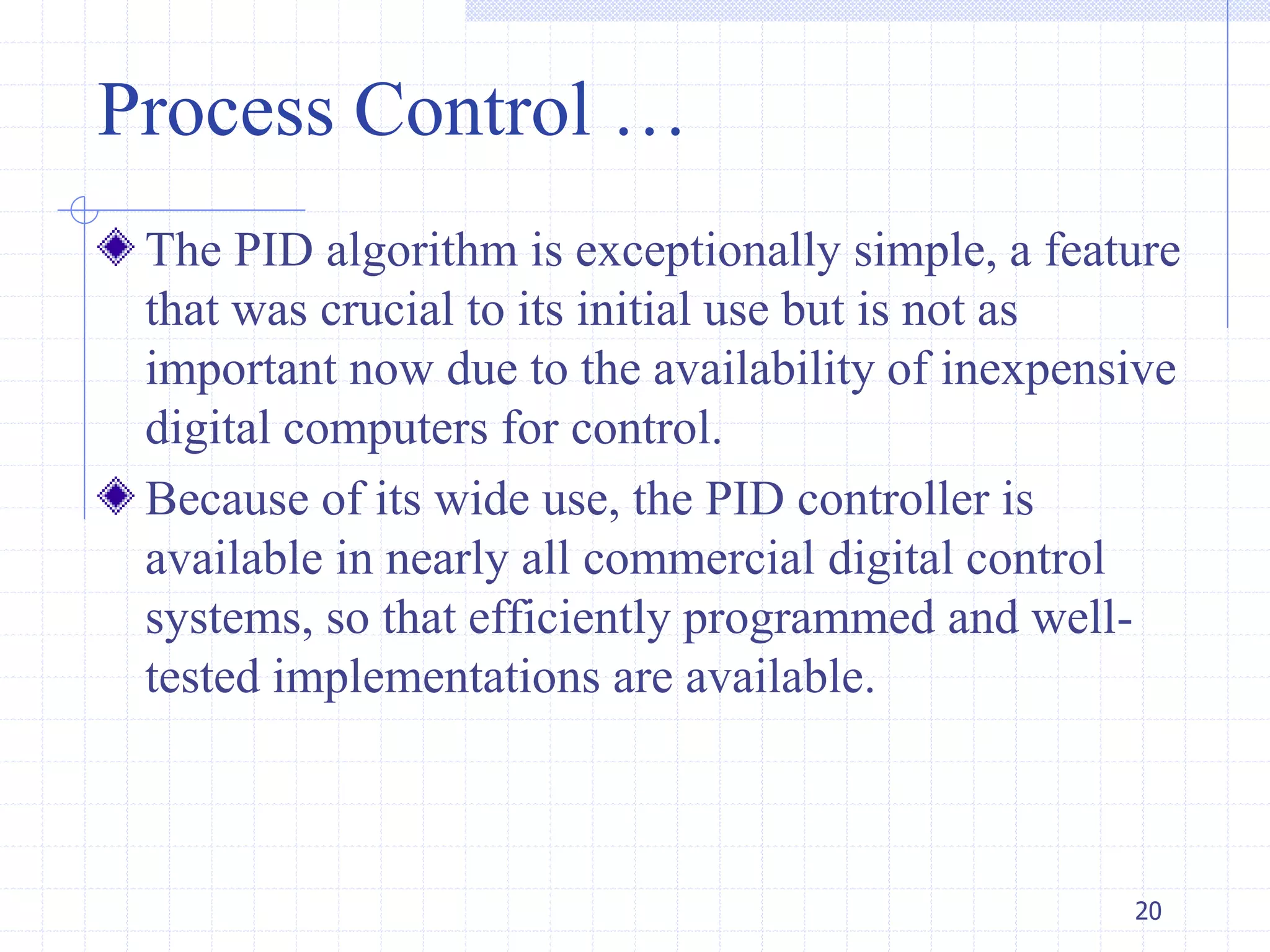 Process Control …

The PID algorithm is exceptionally simple, a feature that was crucial to its initial use but is not as important now due to the availability of inexpensive digital computers for control.

Because of its wide use, the PID controller is available in nearly all commercial digital control systems, so that efficiently programmed and well-tested implementations are available.

20